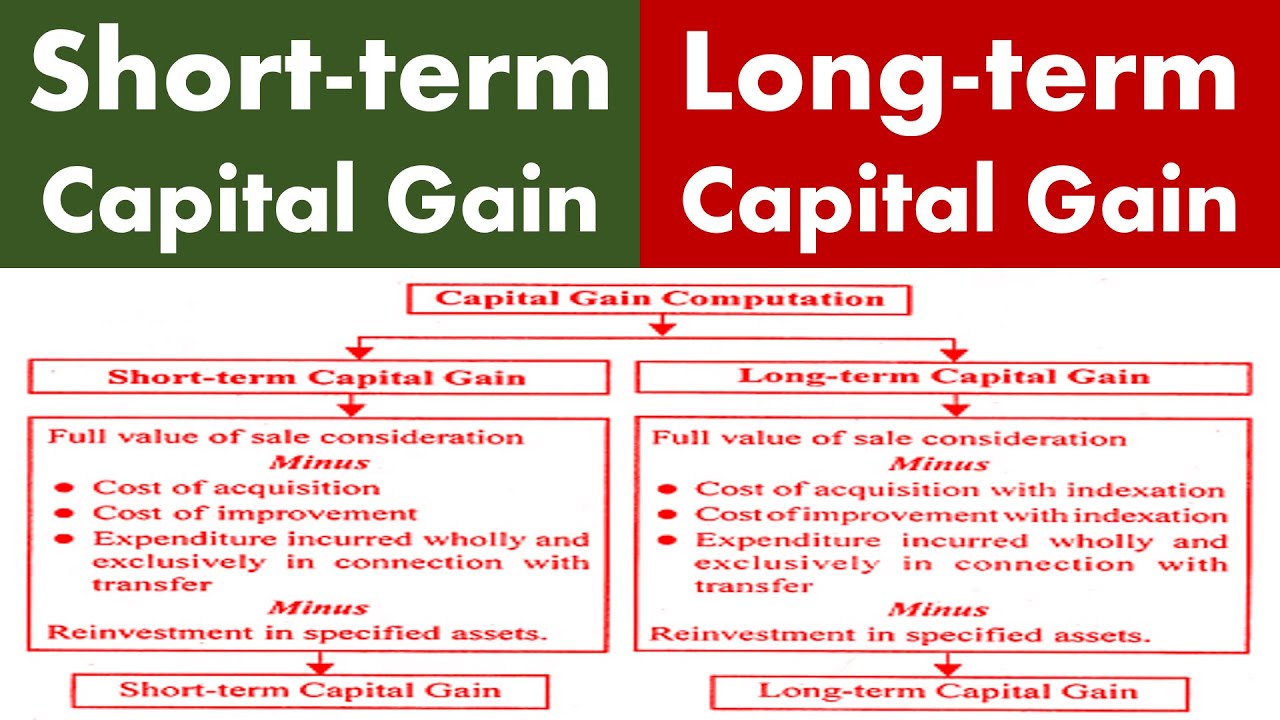 Short-term Capital Gain

Long-term Capital Gain

Capital Gain Computation

Short-term Capital Gain

Full value of sale consideration
Minus
● Cost of acquisition
● Cost of improvement
● Expenditure incurred wholly and exclusively in connection with transfer
Minus
Reinvestment in specified assets.

Short-term Capital Gain

Long-term Capital Gain

Full value of sale consideration
Minus
● Cost of acquisition with indexation
● Cost of improvement with indexation
● Expenditure incurred wholly and exclusively in connection with transfer
Minus
Reinvestment in specified assets.

Long-term Capital Gain